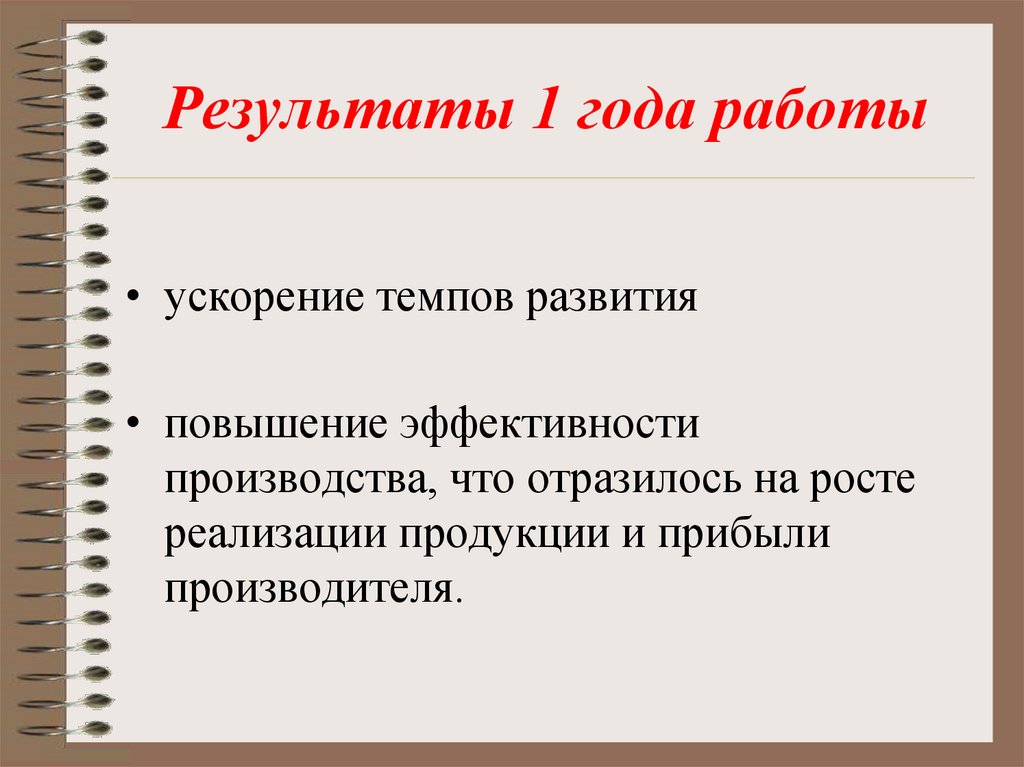 Результаты 1 года работы

• ускорение темпов развития

• повышение эффективности производства, что отразилось на росте реализации продукции и прибыли производителя.